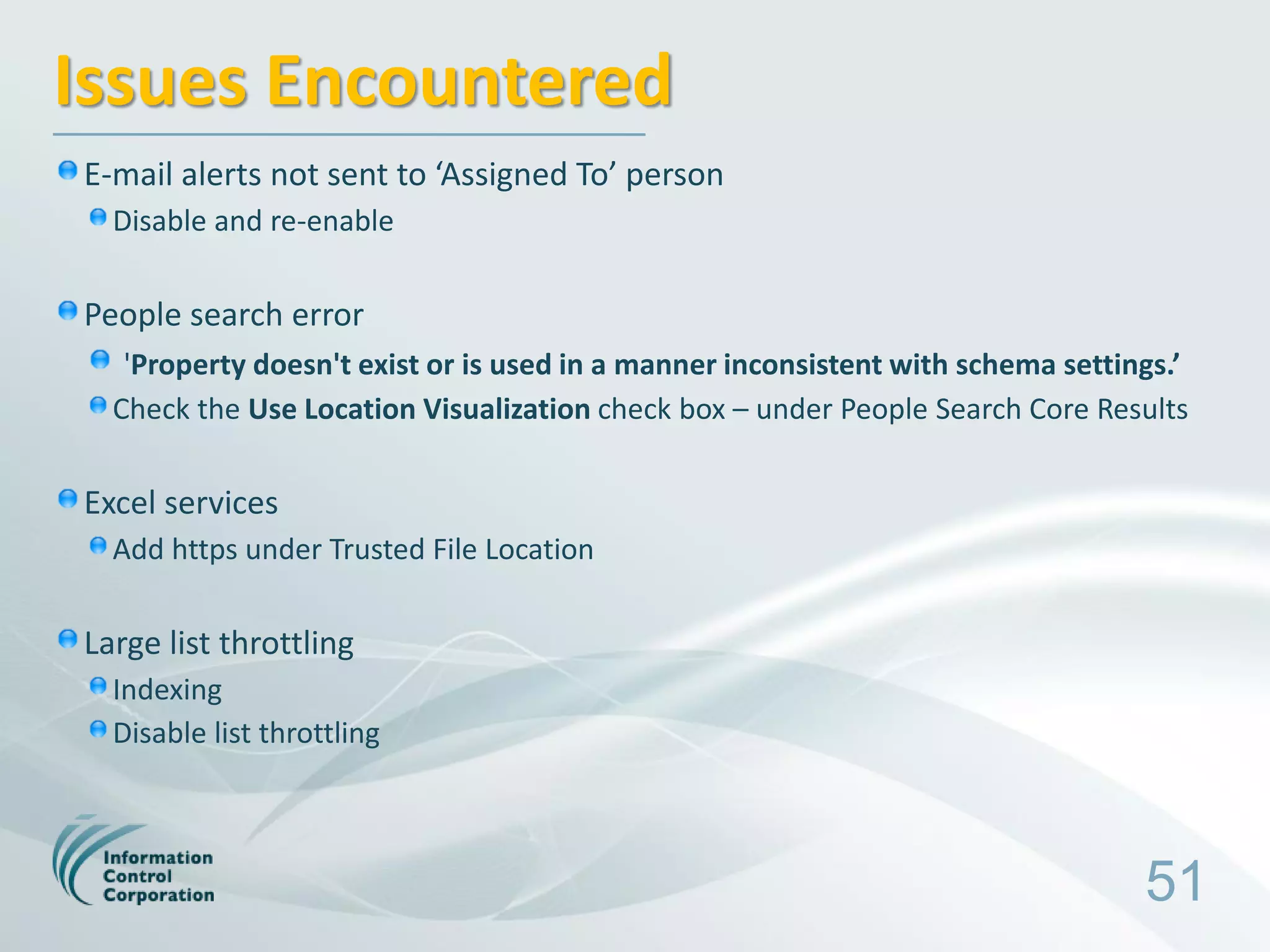 Issues Encountered

E-mail alerts not sent to ‘Assigned To’ person

Disable and re-enable

People search error

'Property doesn't exist or is used in a manner inconsistent with schema settings.’

Check the Use Location Visualization check box – under People Search Core Results

Excel services

Add https under Trusted File Location

Large list throttling

Indexing

Disable list throttling

Information Control Corporation

51